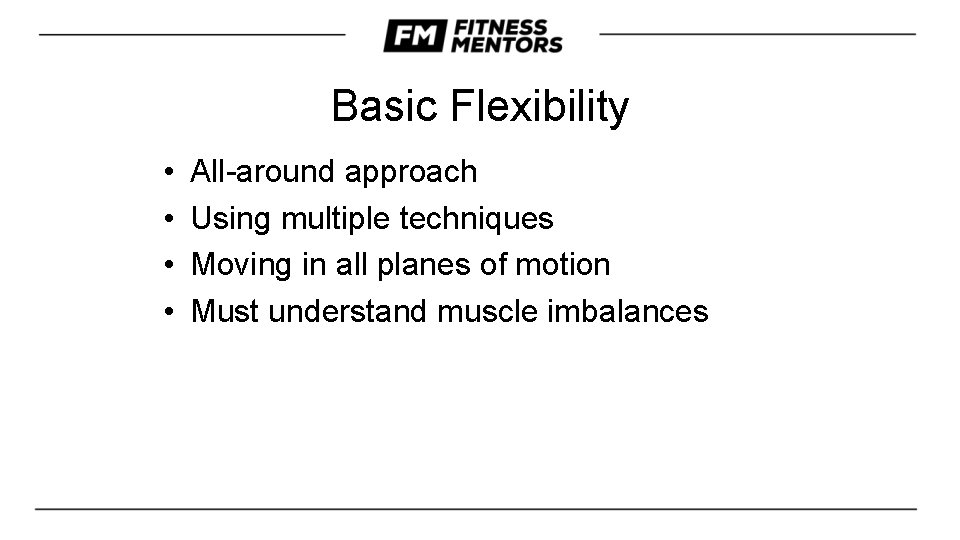 FM FITNESS MENTORS

Basic Flexibility

• All-around approach
• Using multiple techniques
• Moving in all planes of motion
• Must understand muscle imbalances